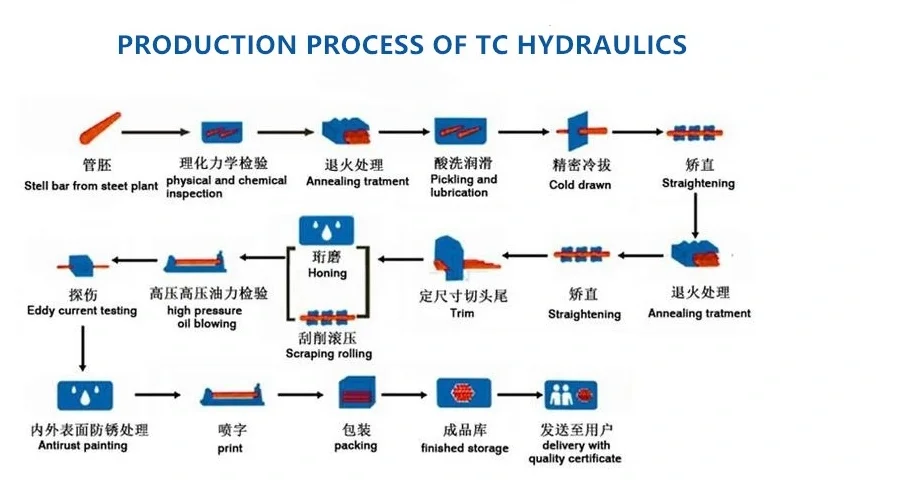 PRODUCTION PROCESS OF TC HYDRAULICS

管胚
Stell bar from steet plant

理化力学检验
physical and chemical inspection

退火处理
Annealing tratment

酸洗润滑
Pickling and lubrication

精密冷拔
Cold drawn

矫直
Straightening

退火处理
Annealing tratment

矫直
Straightening

定尺寸切头尾
Trim

珩磨
Honing

刮削滚压
Scraping rolling

高压高压油力检验
high pressure oil blowing

探伤
Eddy current testing

内外表面防锈处理
Antirust painting

喷字
print

包装
packing

成品库
finished storage

发送至用户
delivery with quality certificate